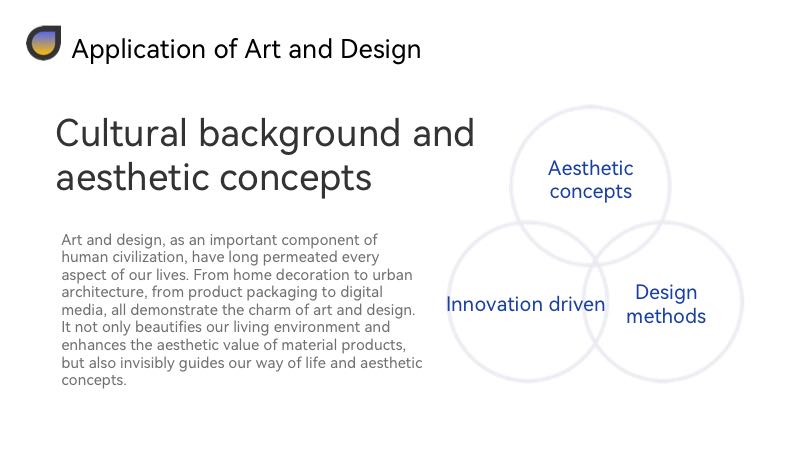 Application of Art and Design

Cultural background and aesthetic concepts

Art and design, as an important component of human civilization, have long permeated every aspect of our lives. From home decoration to urban architecture, from product packaging to digital media, all demonstrate the charm of art and design. It not only beautifies our living environment and enhances the aesthetic value of material products, but also invisibly guides our way of life and aesthetic concepts.

Aesthetic concepts

Innovation driven

Design methods